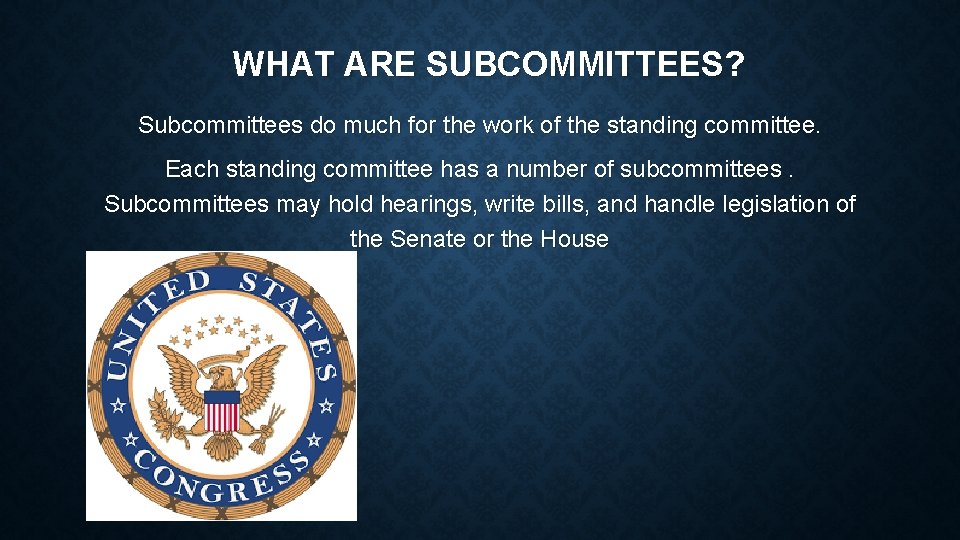 WHAT ARE SUBCOMMITTEES?

Subcommittees do much for the work of the standing committee.

Each standing committee has a number of subcommittees . Subcommittees may hold hearings, write bills, and handle legislation of the Senate or the House

UNITED STATES CONGRESS